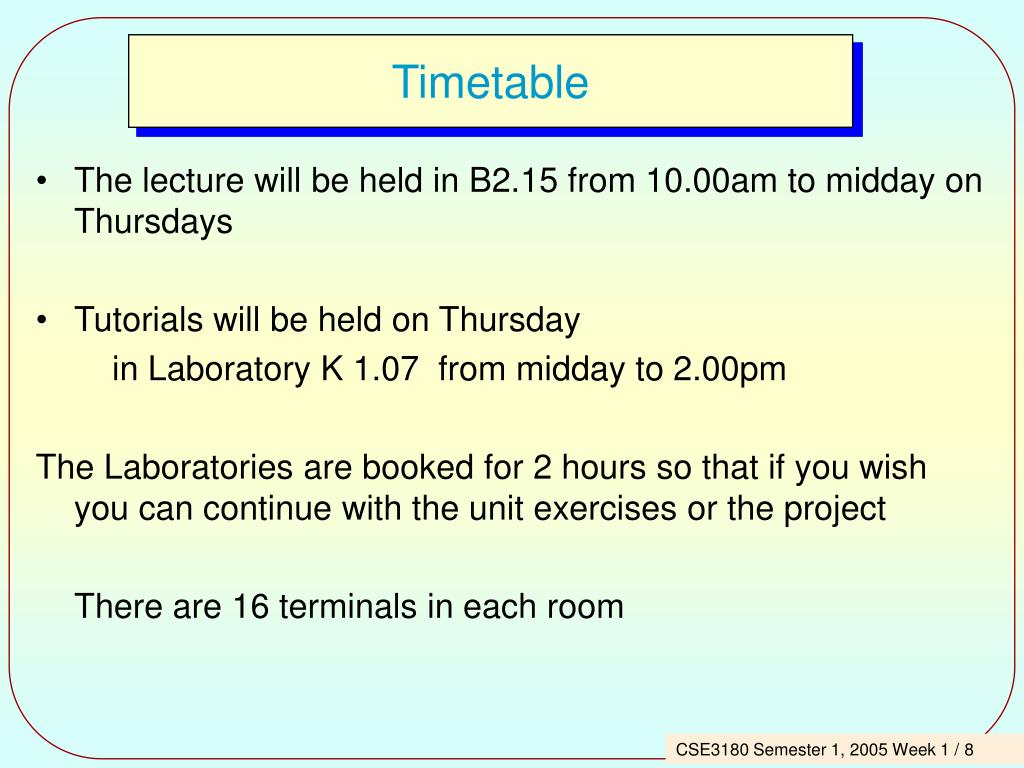 Timetable

• The lecture will be held in B2.15 from 10.00am to midday on Thursdays

• Tutorials will be held on Thursday
in Laboratory K 1.07 from midday to 2.00pm

The Laboratories are booked for 2 hours so that if you wish you can continue with the unit exercises or the project

There are 16 terminals in each room

CSE3180 Semester 1, 2005 Week 1 / 8